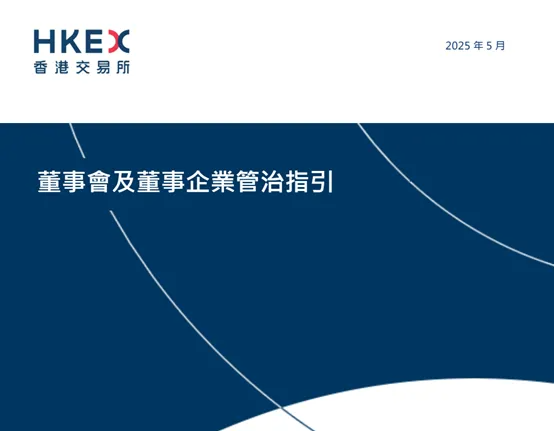 HKEX
香港交易所

2025 年 5 月

董事會及董事企業管治指引